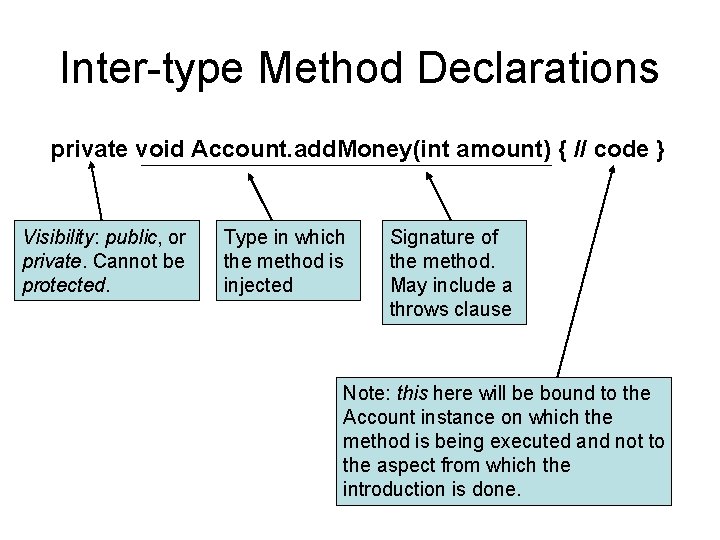 Inter-type Method Declarations

private void Account.addMoney(int amount) { // code }

Visibility: public, or private. Cannot be protected.

Type in which the method is injected

Signature of the method. May include a throws clause

Note: this here will be bound to the Account instance on which the method is being executed and not to the aspect from which the introduction is done.